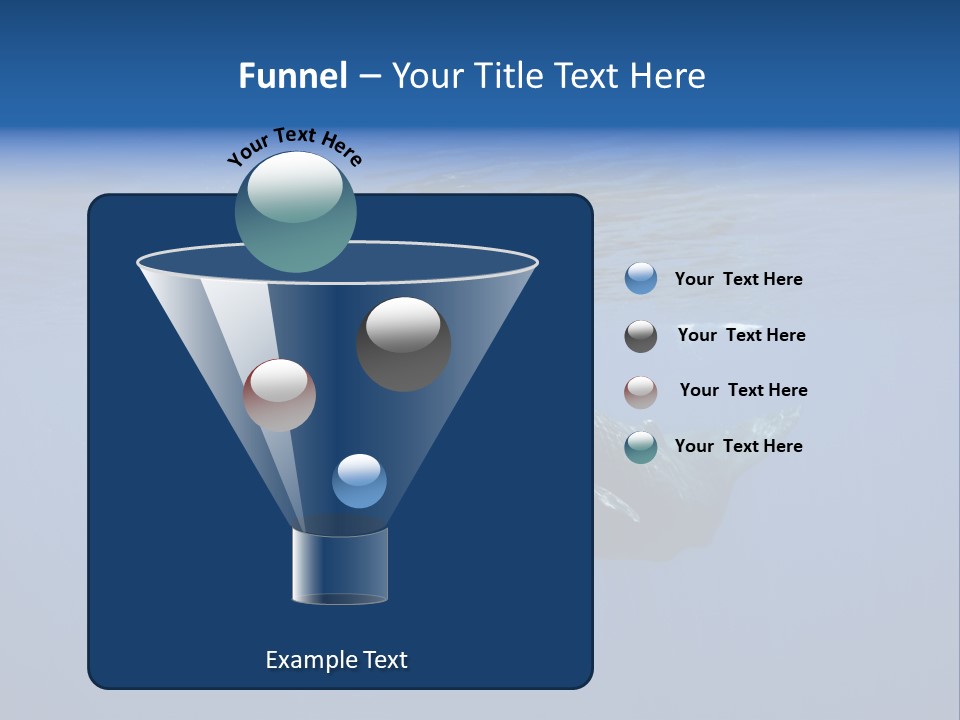 Funnel – Your Title Text Here

Your Text Here

Example Text

Your Text Here

Your Text Here

Your Text Here

Your Text Here